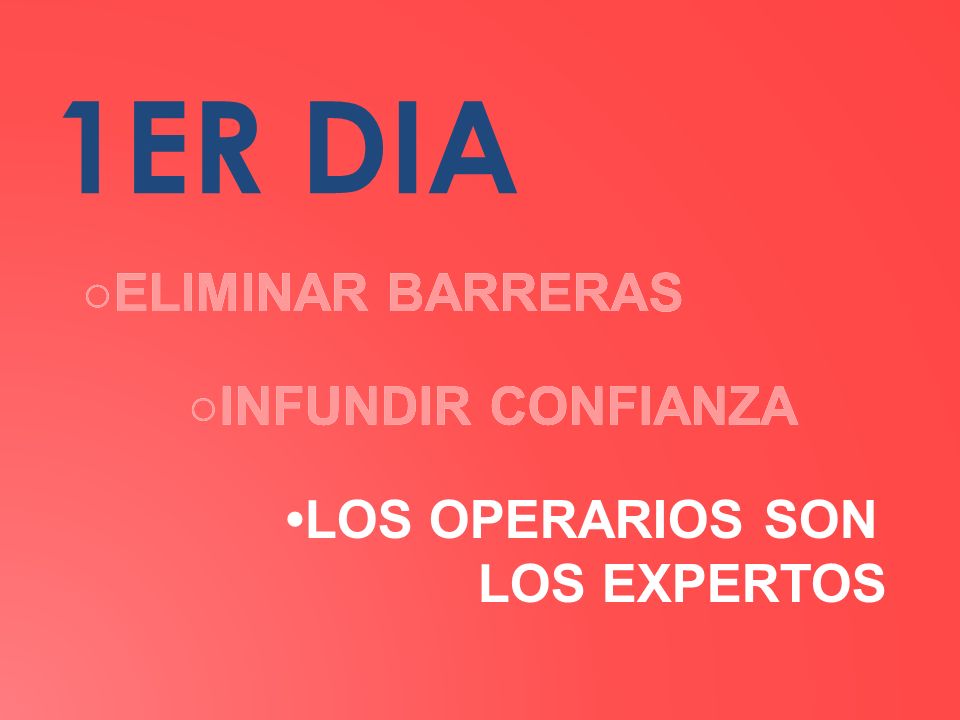 1ER DIA

○ELIMINAR BARRERAS

○INFUNDIR CONFIANZA

•LOS OPERARIOS SON LOS EXPERTOS